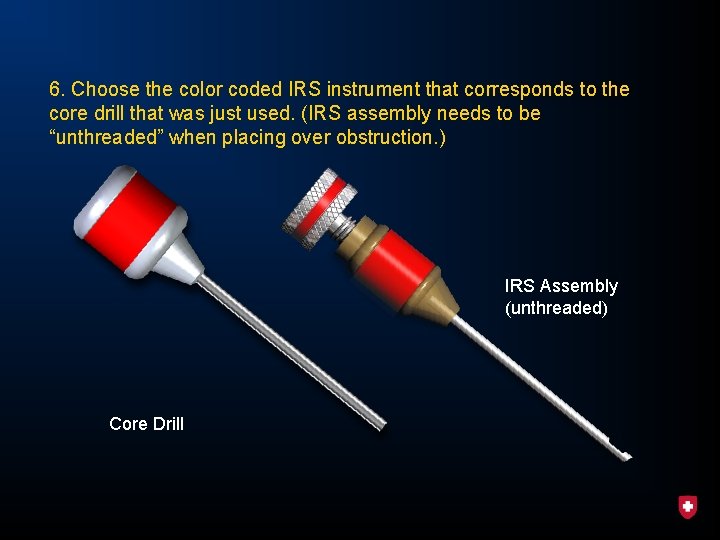 6. Choose the color coded IRS instrument that corresponds to the core drill that was just used. (IRS assembly needs to be “unthreaded” when placing over obstruction.)

IRS Assembly
(unthreaded)

Core Drill